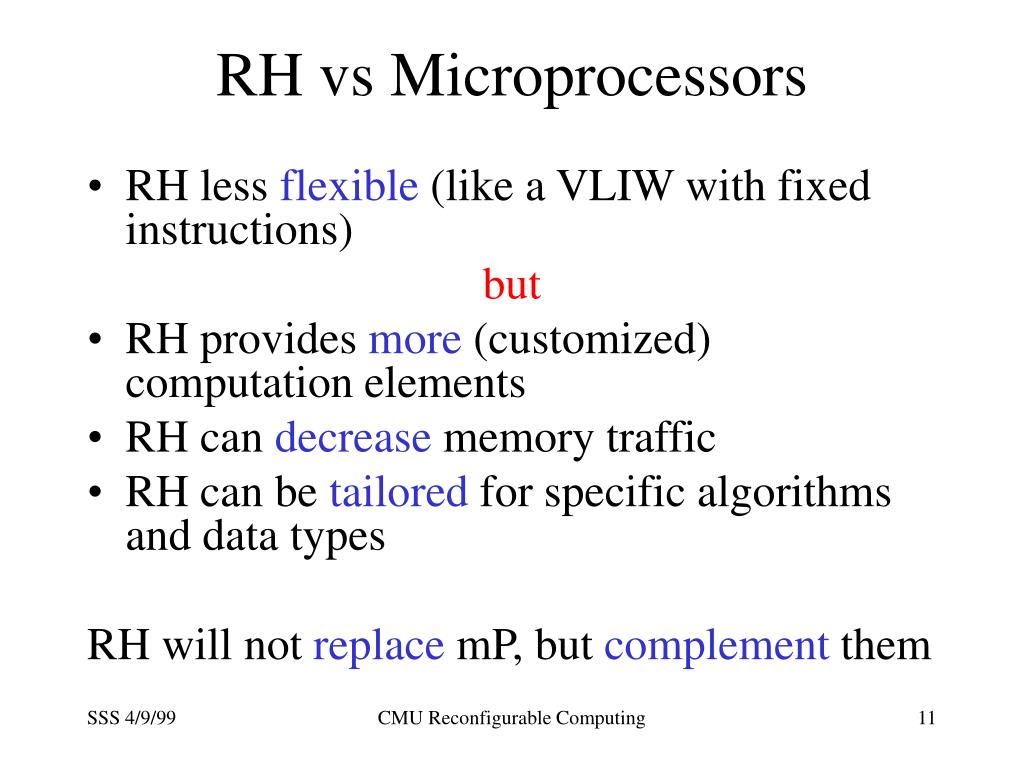 RH vs Microprocessors

• RH less flexible (like a VLIW with fixed instructions)

but

• RH provides more (customized) computation elements
• RH can decrease memory traffic
• RH can be tailored for specific algorithms and data types

RH will not replace mP, but complement them

SSS 4/9/99

CMU Reconfigurable Computing

11